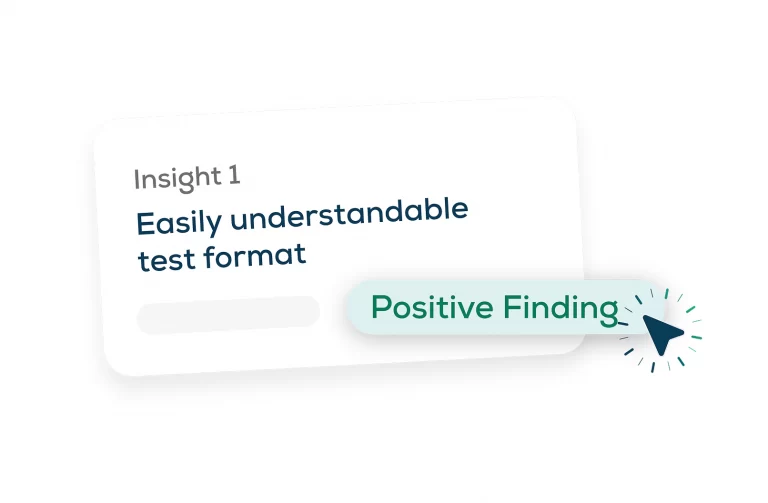 Insight 1

Easily understandable test format

Positive Finding